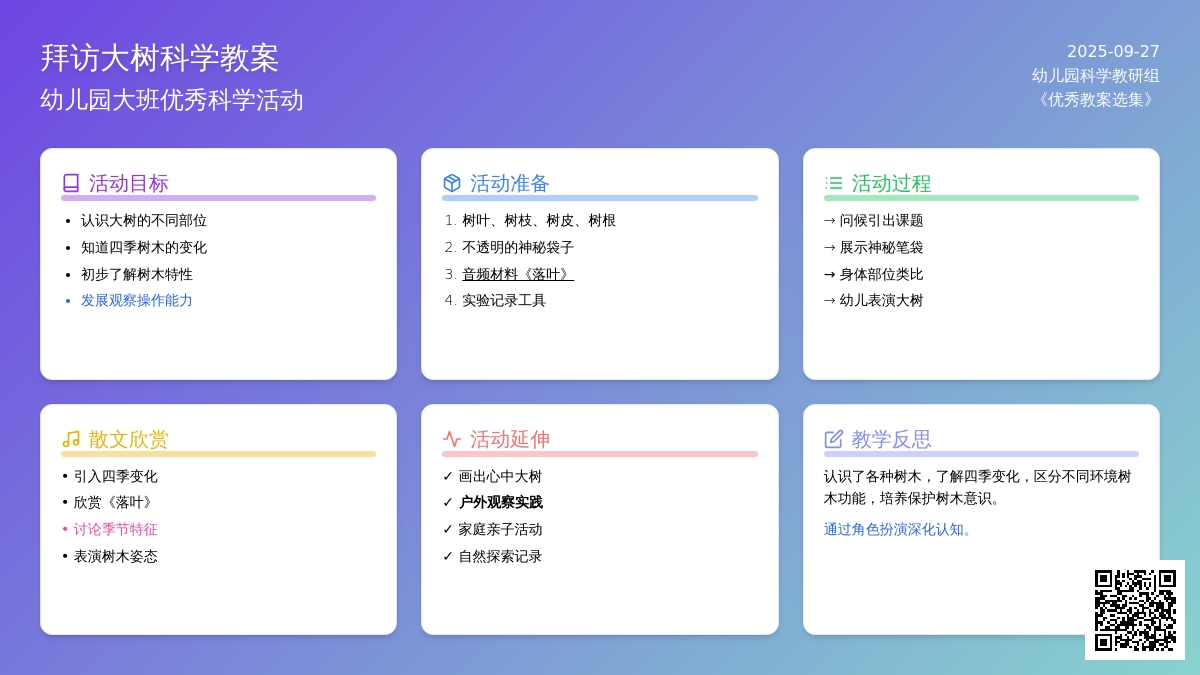 拜访大树科学教案
幼儿园大班优秀科学活动

2025-09-27
幼儿园科学教研组
《优秀教案选集》

活动目标
• 认识大树的不同部位
• 知道四季树木的变化
• 初步了解树木特性
• 发展观察操作能力

活动准备
1. 树叶、树枝、树皮、树根
2. 不透明的神秘袋子
3. 音频材料《落叶》
4. 实验记录工具

活动过程
→ 问候引出课题
→ 展示神秘笔袋
→ 身体部位类比
→ 幼儿表演大树

散文欣赏
• 引入四季变化
• 欣赏《落叶》
• 讨论季节特征
• 表演树木姿态

活动延伸
✓ 画出心中大树
✓ 户外观察实践
✓ 家庭亲子活动
✓ 自然探索记录

教学反思
认识了各种树木，了解四季变化，区分不同环境树木功能，培养保护树木意识。

通过角色扮演深化认知。